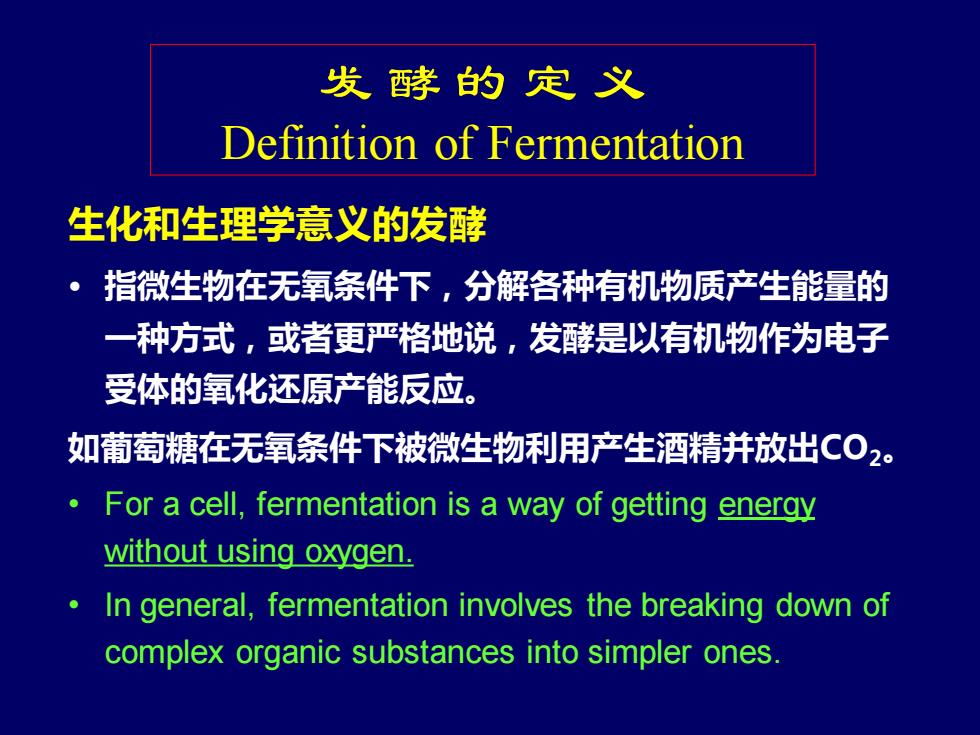 发 酵 的 定 义
Definition of Fermentation

生化和生理学意义的发酵

• 指微生物在无氧条件下，分解各种有机物质产生能量的一种方式，或者更严格地说，发酵是以有机物作为电子受体的氧化还原产能反应。

如葡萄糖在无氧条件下被微生物利用产生酒精并放出$CO_2$。

• For a cell, fermentation is a way of getting energy without using oxygen.

• In general, fermentation involves the breaking down of complex organic substances into simpler ones.